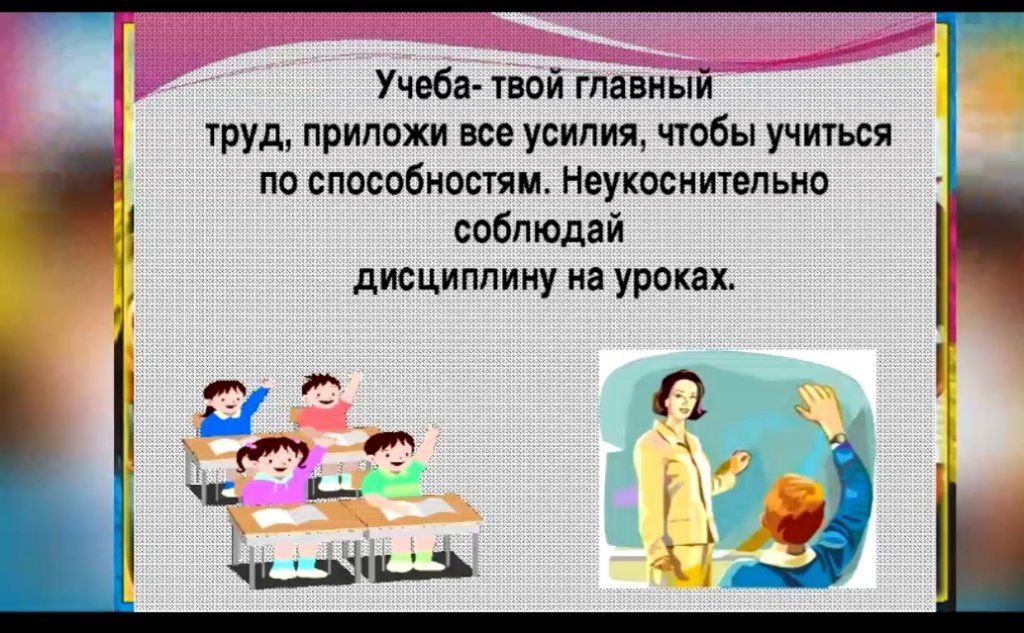 Учеба- твой главный труд, приложи все усилия, чтобы учиться по способностям. Неукоснительно соблюдай дисциплину на уроках.